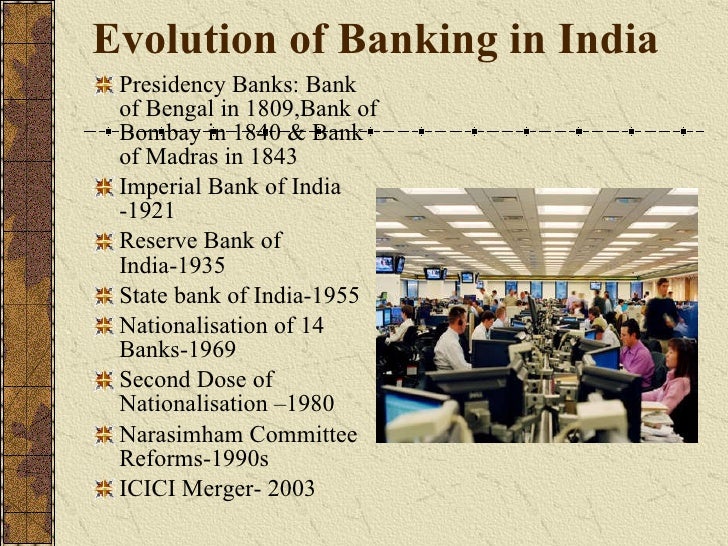 Evolution of Banking in India

Presidency Banks: Bank of Bengal in 1809,Bank of Bombay in 1840 & Bank of Madras in 1843

Imperial Bank of India -1921

Reserve Bank of India-1935

State bank of India-1955

Nationalisation of 14 Banks-1969

Second Dose of Nationalisation –1980

Narasimham Committee Reforms-1990s

ICICI Merger- 2003